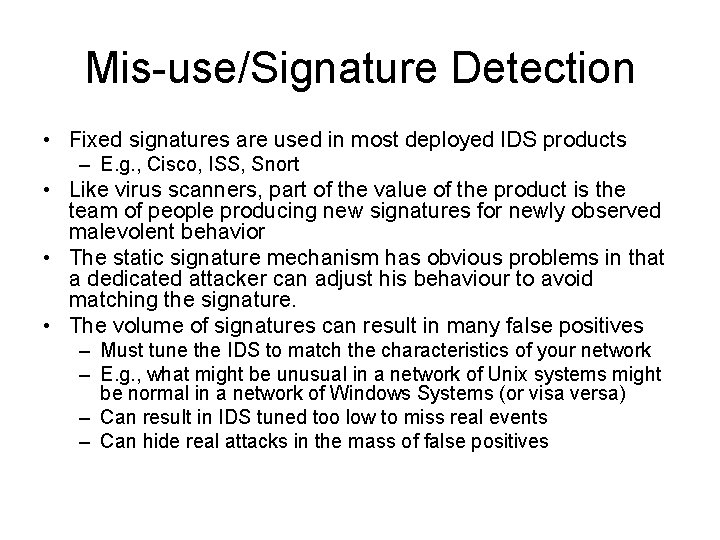 Mis-use/Signature Detection

• Fixed signatures are used in most deployed IDS products
  – E.g., Cisco, ISS, Snort
• Like virus scanners, part of the value of the product is the team of people producing new signatures for newly observed malevolent behavior
• The static signature mechanism has obvious problems in that a dedicated attacker can adjust his behaviour to avoid matching the signature.
• The volume of signatures can result in many false positives
  – Must tune the IDS to match the characteristics of your network
  – E.g., what might be unusual in a network of Unix systems might be normal in a network of Windows Systems (or visa versa)
  – Can result in IDS tuned too low to miss real events
  – Can hide real attacks in the mass of false positives